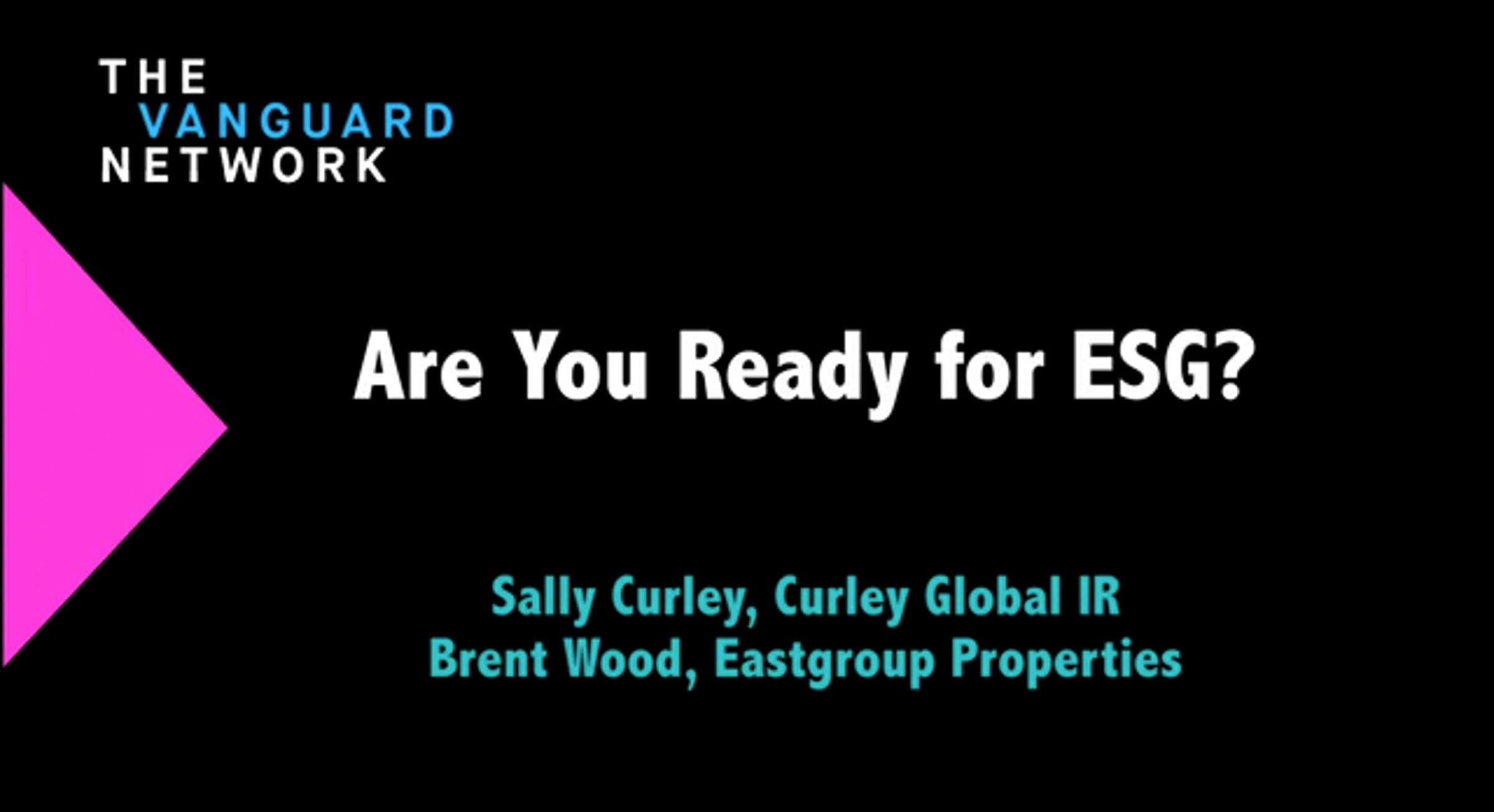 THE
VANGUARD
NETWORK

Are You Ready for ESG?

Sally Curley, Curley Global IR
Brent Wood, Eastgroup Properties